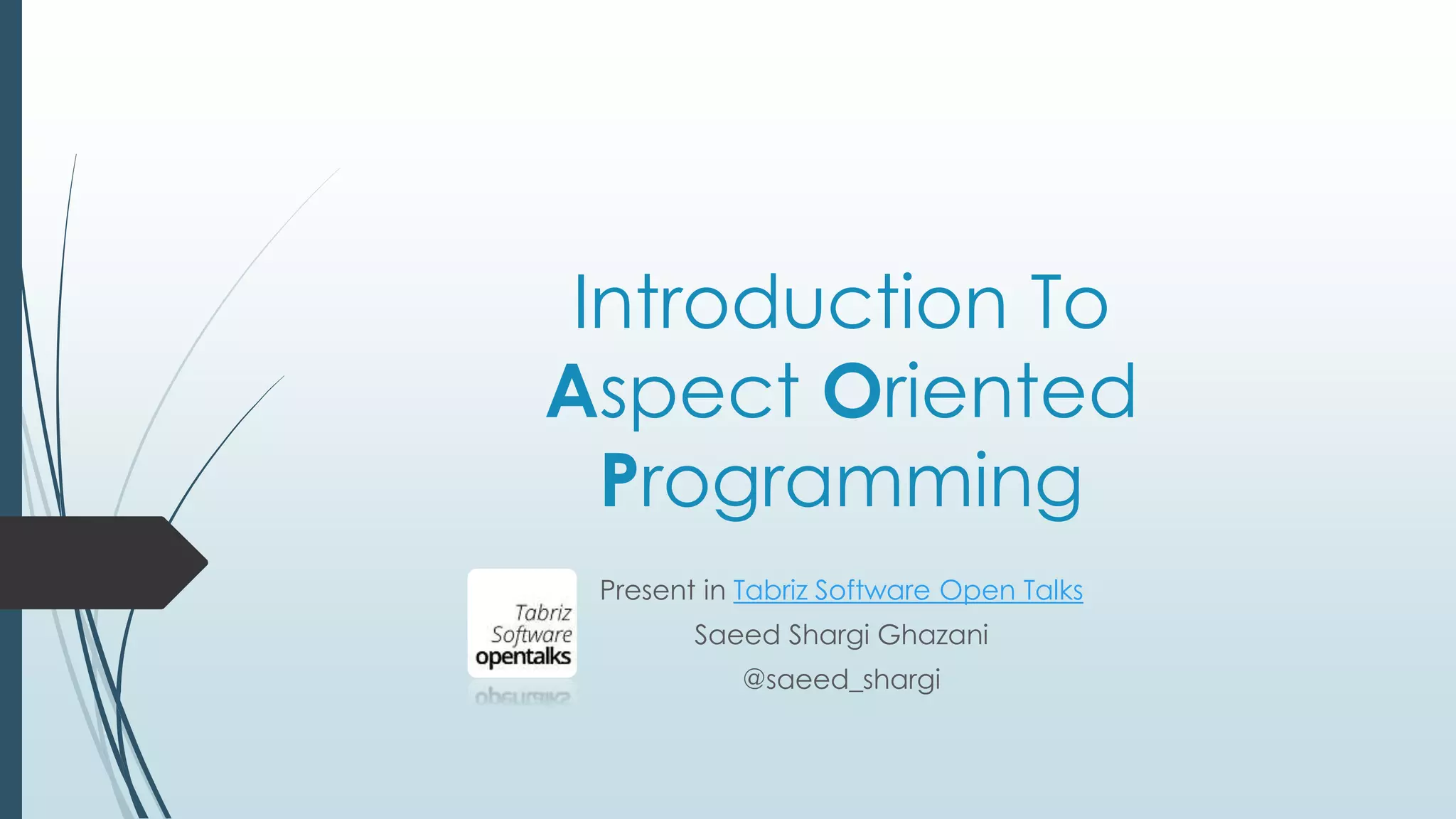 Introduction To Aspect Oriented Programming

Tabriz Software opentalks

Present in Tabriz Software Open Talks
Saeed Shargi Ghazani
@saeed_shargi